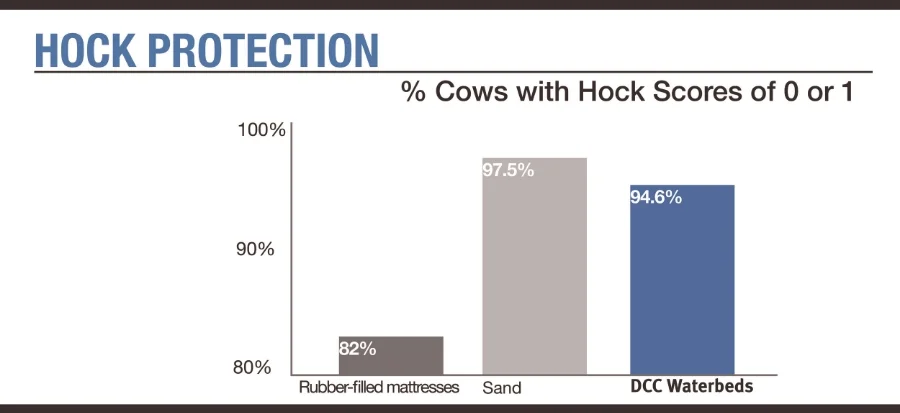 HOCK PROTECTION

% Cows with Hock Scores of 0 or 1

100%

90%

80%

82%

97.5%

94.6%

Rubber-filled mattresses

Sand

DCC Waterbeds